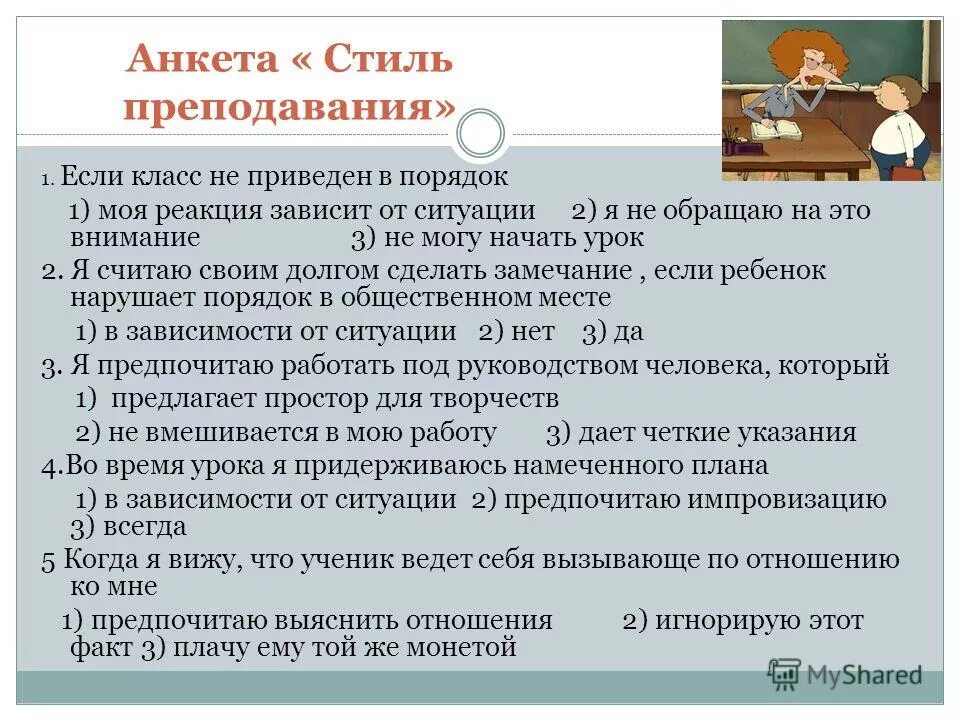 Анкета « Стиль преподавания»

1. Если класс не приведен в порядок

1) моя реакция зависит от ситуации 2) я не обращаю на это внимание 3) не могу начать урок

2. Я считаю своим долгом сделать замечание , если ребенок нарушает порядок в общественном месте

1) в зависимости от ситуации 2) нет 3) да

3. Я предпочитаю работать под руководством человека, который

1) предлагает простор для творчеств

2) не вмешивается в мою работу 3) дает четкие указания

4.Во время урока я придерживаюсь намеченного плана

1) в зависимости от ситуации 2) предпочитаю импровизацию 3) всегда

5 Когда я вижу, что ученик ведет себя вызывающе по отношению ко мне

1) предпочитаю выяснить отношения 2) игнорирую этот факт 3) плачу ему той же монетой

MyShared